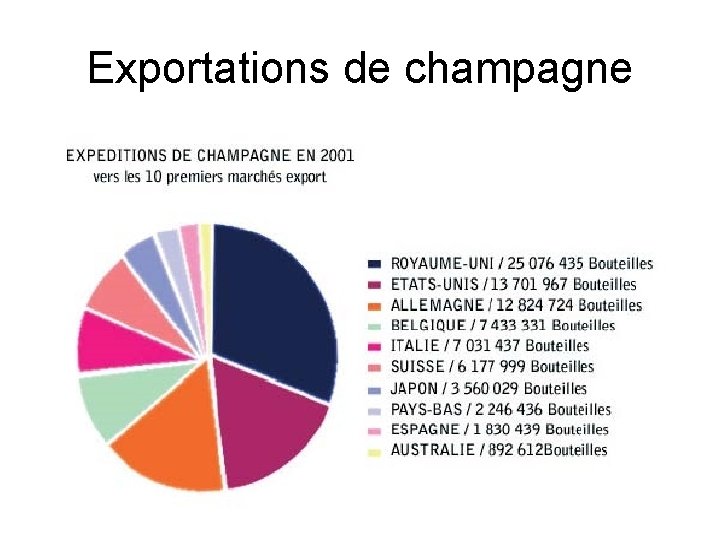 Exportations de champagne

EXPEDITIONS DE CHAMPAGNE EN 2001
vers les 10 premiers marchés export

ROYAUME-UNI / 25 076 435 Bouteilles
ETATS-UNIS / 13 701 967 Bouteilles
ALLEMAGNE / 12 824 724 Bouteilles
BELGIQUE / 7 433 331 Bouteilles
ITALIE / 7 031 437 Bouteilles
SUISSE / 6 177 999 Bouteilles
JAPON / 3 560 029 Bouteilles
PAYS-BAS / 2 246 436 Bouteilles
ESPAGNE / 1 830 439 Bouteilles
AUSTRALIE / 892 612Bouteilles